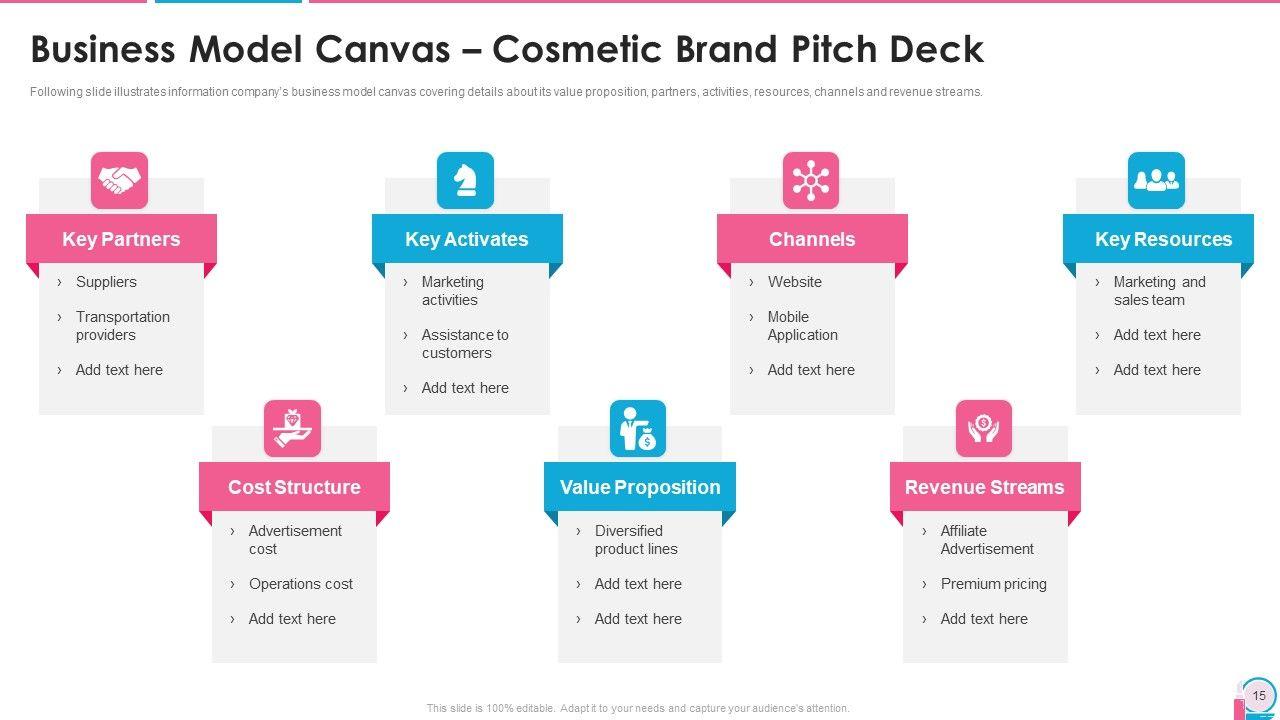 Business Model Canvas – Cosmetic Brand Pitch Deck

Following slide illustrates information company's business model canvas covering details about its value proposition, partners, activities, resources, channels and revenue streams.

Key Partners

› Suppliers

› Transportation providers

› Add text here

Key Activates

› Marketing activities

› Assistance to customers

› Add text here

Channels

› Website

› Mobile Application

› Add text here

Key Resources

› Marketing and sales team

› Add text here

› Add text here

Cost Structure

› Advertisement cost

› Operations cost

› Add text here

Value Proposition

› Diversified product lines

› Add text here

› Add text here

Revenue Streams

› Affiliate Advertisement

› Premium pricing

› Add text here

This slide is 100% editable. Adapt it to your needs and capture your audience's attention.

15